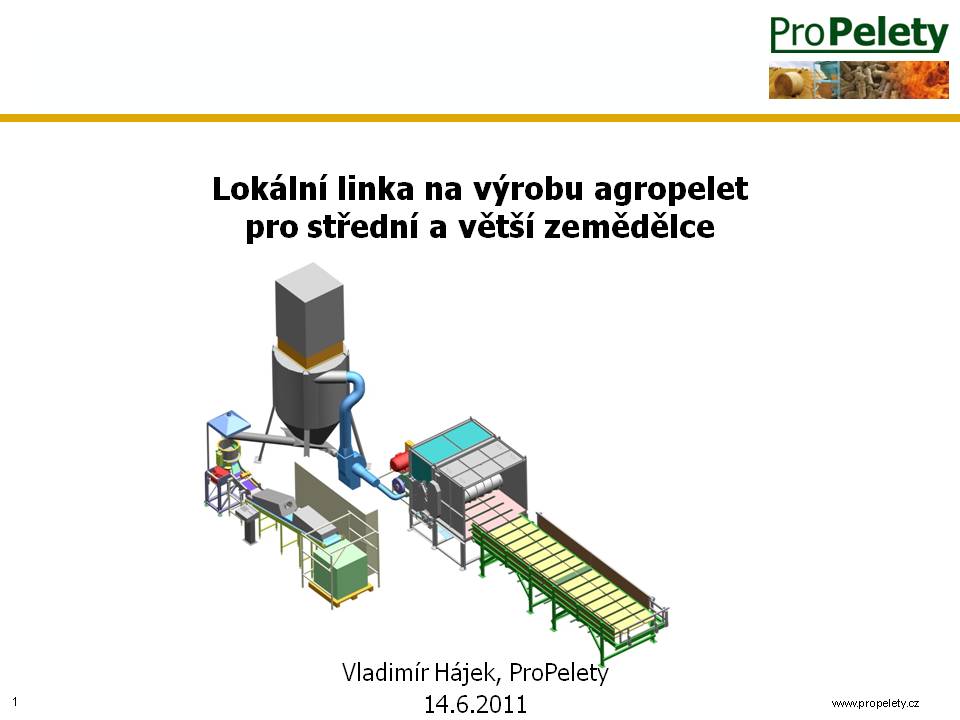 ProPelety

Lokální linka na výrobu agropelet pro střední a větší zemědělce

Vladimír Hájek, ProPelety
14.6.2011

1

www.propelety.cz